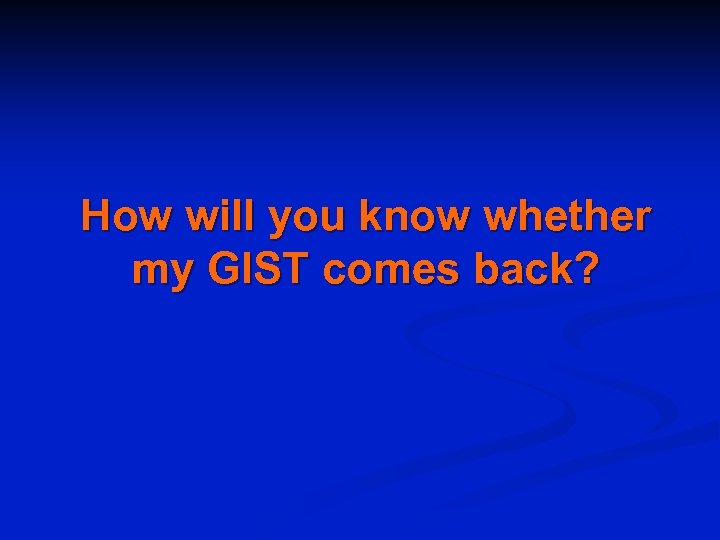 How will you know whether my GIST comes back?